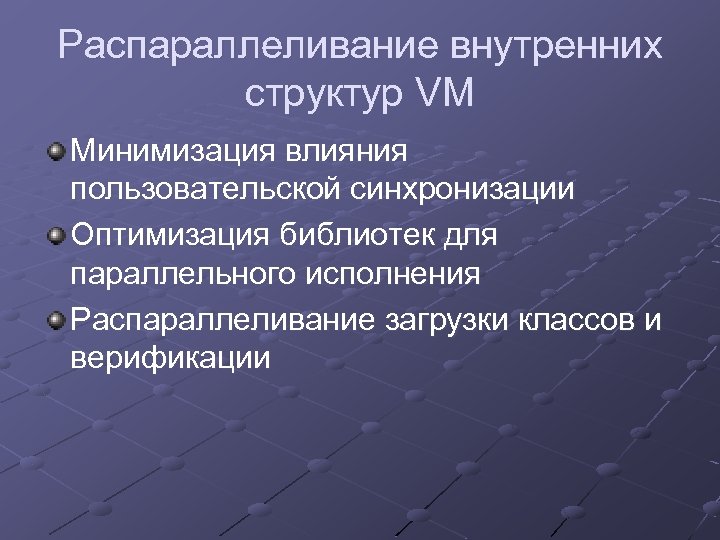 Распараллеливание внутренних структур VM

Минимизация влияния пользовательской синхронизации

Оптимизация библиотек для параллельного исполнения

Распараллеливание загрузки классов и верификации